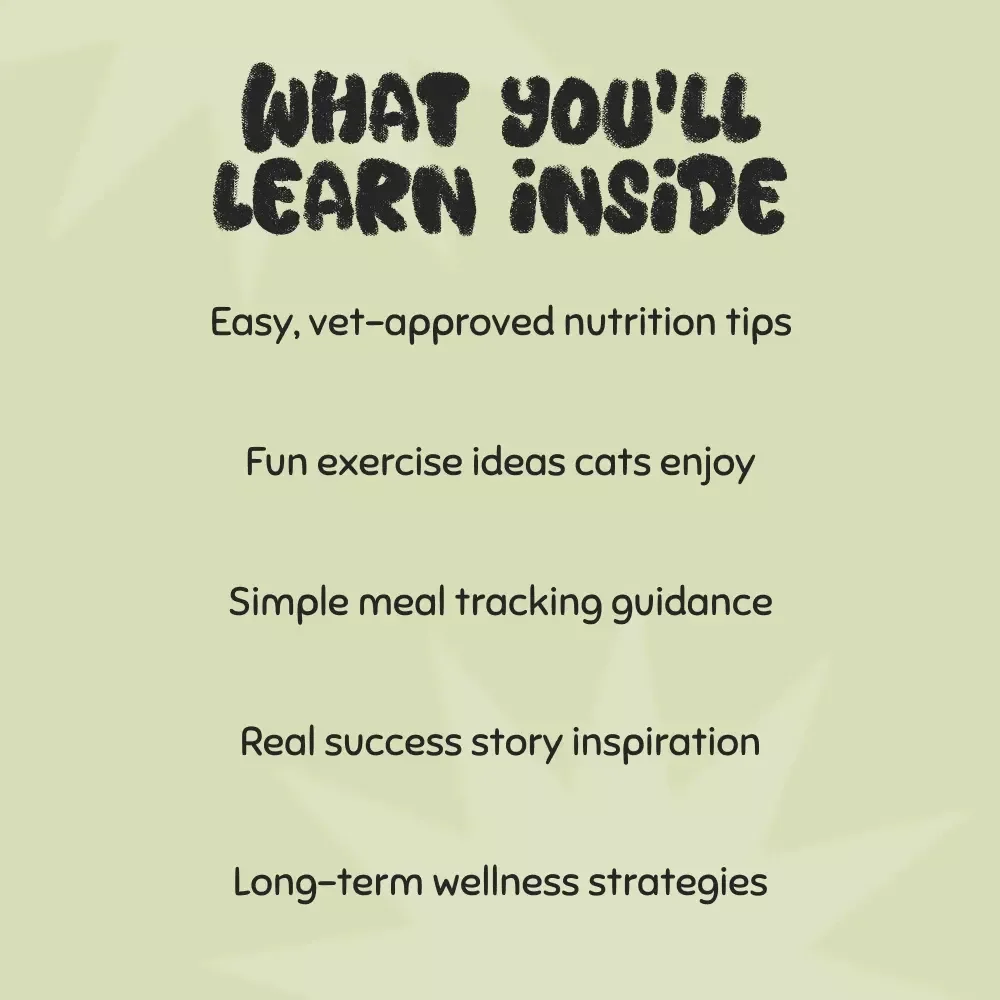 WHAT YOU'LL LEARN INSIDE

Easy, vet-approved nutrition tips

Fun exercise ideas cats enjoy

Simple meal tracking guidance

Real success story inspiration

Long-term wellness strategies